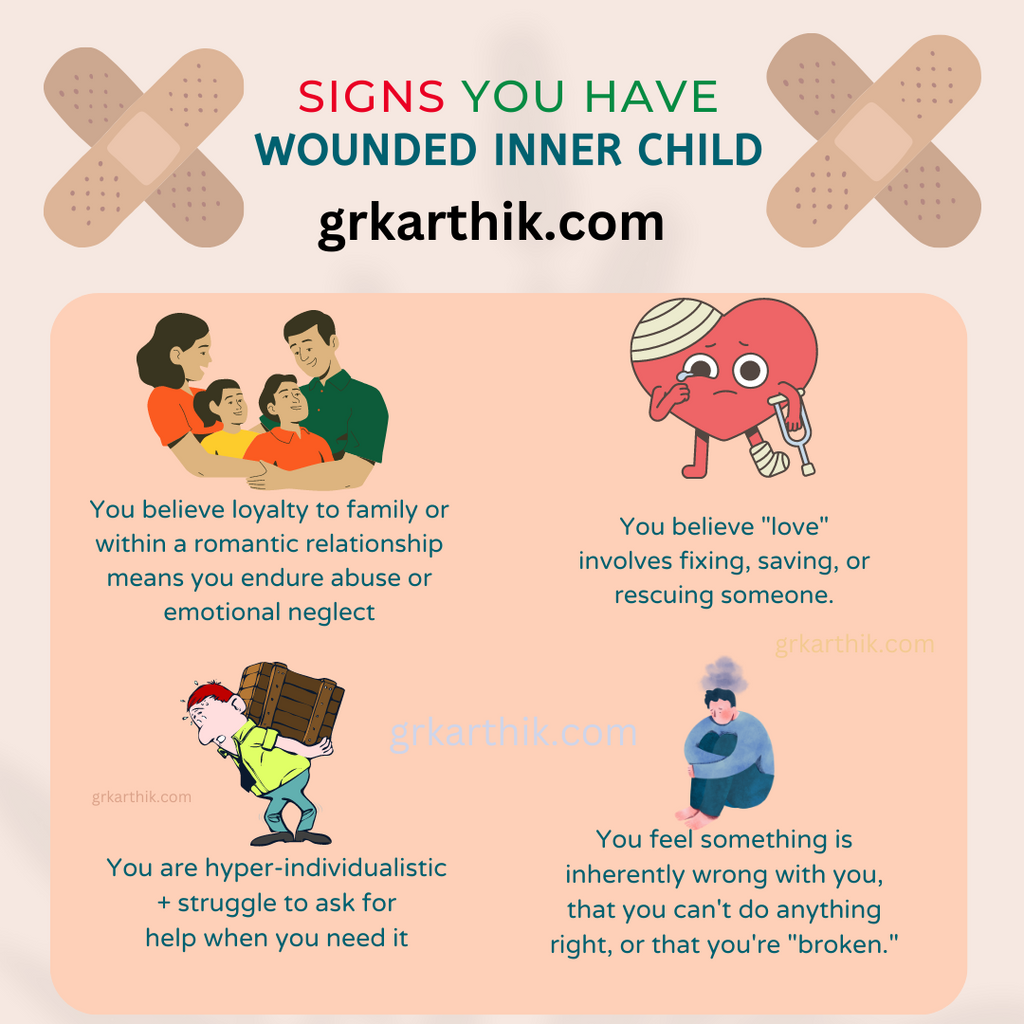 SIGNS YOU HAVE
WOUNDED INNER CHILD
grkarthik.com

You believe loyalty to family or within a romantic relationship means you endure abuse or emotional neglect

You believe "love" involves fixing, saving, or rescuing someone.

grkarthik.com

grkarthik.com

grkarthik.com

You are hyper-individualistic + struggle to ask for help when you need it

You feel something is inherently wrong with you, that you can't do anything right, or that you're "broken."